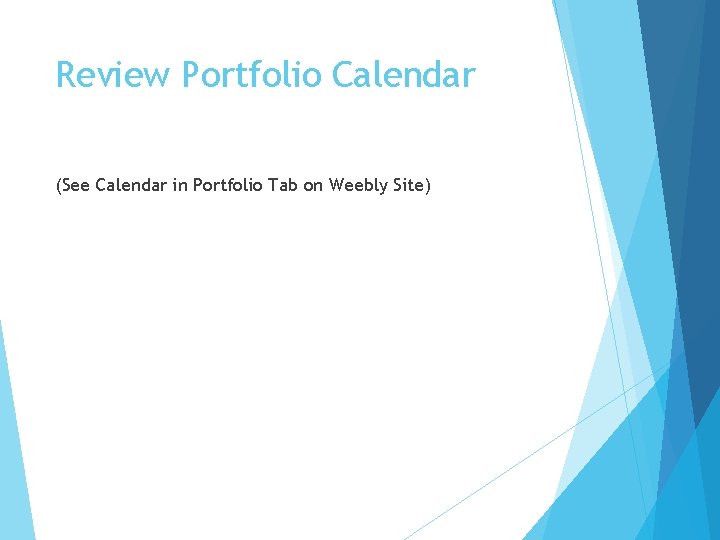 Review Portfolio Calendar

(See Calendar in Portfolio Tab on Weebly Site)